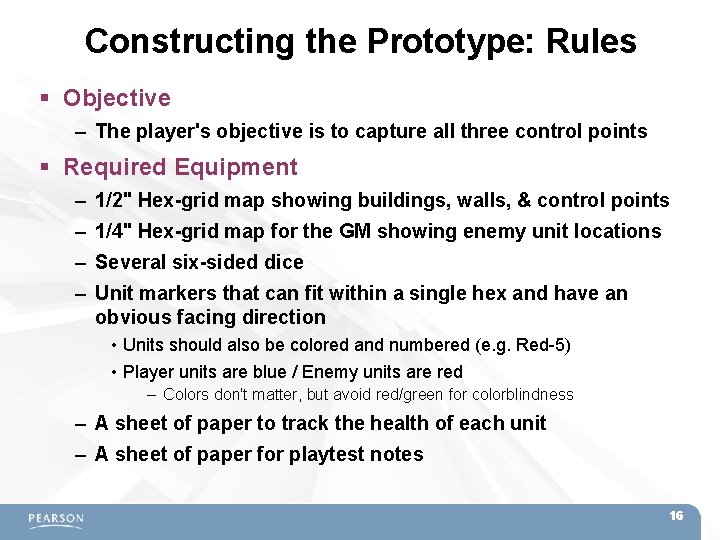 Constructing the Prototype: Rules

▪ Objective
– The player's objective is to capture all three control points

▪ Required Equipment
– 1/2" Hex-grid map showing buildings, walls, & control points
– 1/4" Hex-grid map for the GM showing enemy unit locations
– Several six-sided dice
– Unit markers that can fit within a single hex and have an obvious facing direction
• Units should also be colored and numbered (e.g. Red-5)
• Player units are blue / Enemy units are red
– Colors don't matter, but avoid red/green for colorblindness
– A sheet of paper to track the health of each unit
– A sheet of paper for playtest notes

PEARSON

16